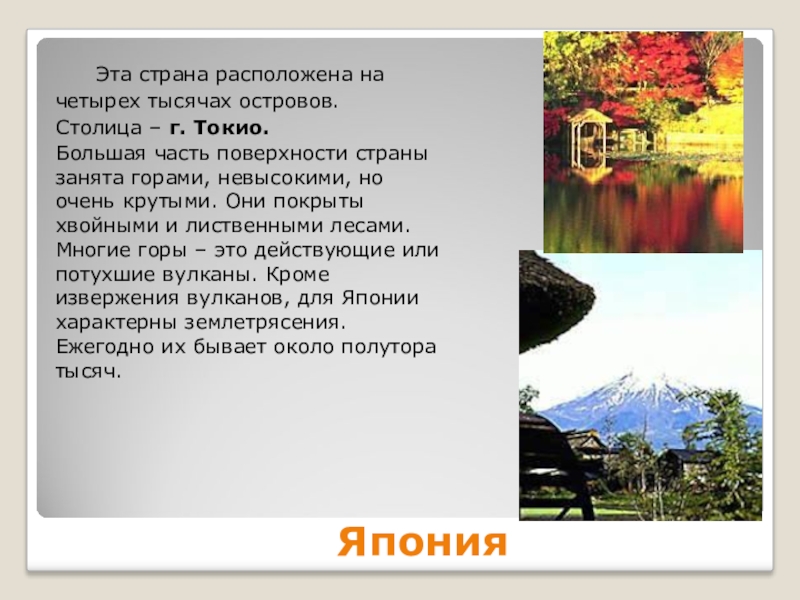 Эта страна расположена на четырех тысячах островов.

Столица – г. Токио.

Большая часть поверхности страны занята горами, невысокими, но очень крутыми. Они покрыты хвойными и лиственными лесами. Многие горы – это действующие или потухшие вулканы. Кроме извержения вулканов, для Японии характерны землетрясения. Ежегодно их бывает около полутора тысяч.

Япония